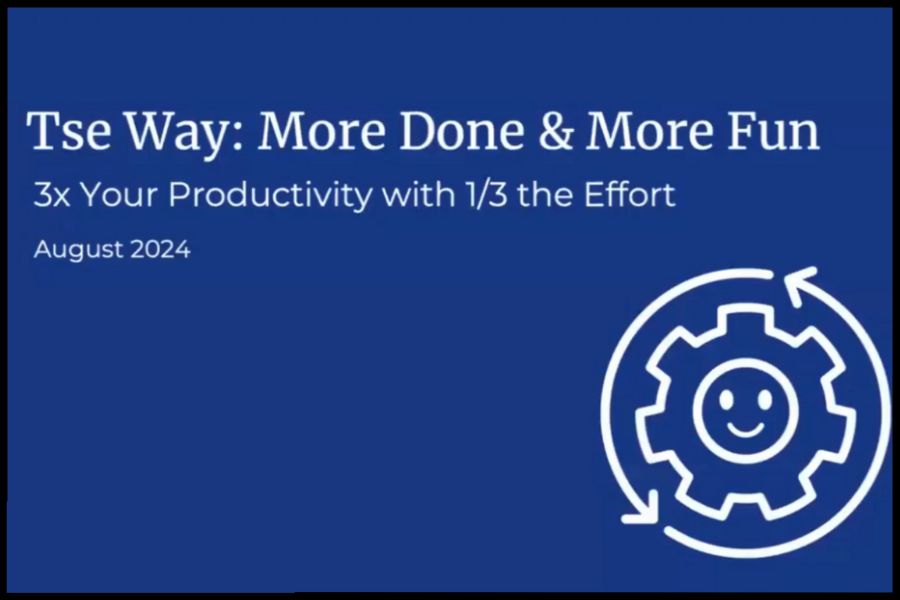 Tse Way: More Done & More Fun

3x Your Productivity with 1/3 the Effort

August 2024